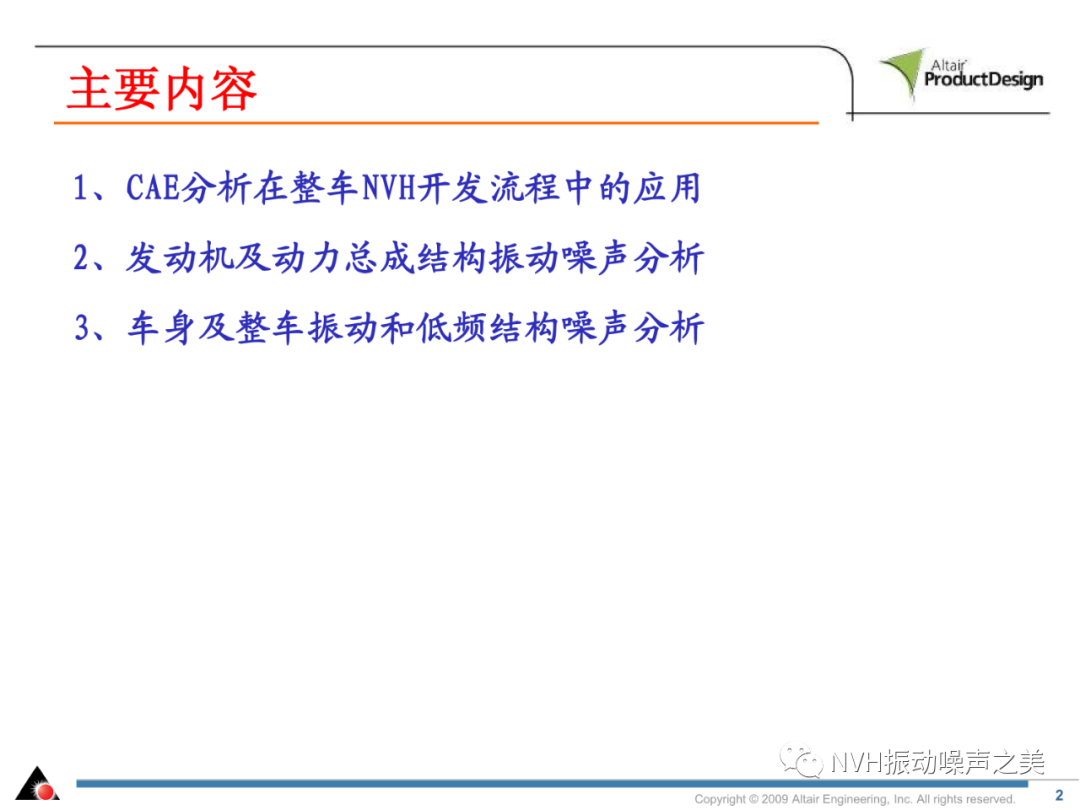 主要内容

Altair ProductDesign

1、CAE分析在整车NVH开发流程中的应用

2、发动机及动力总成结构振动噪声分析

3、车身及整车振动和低频结构噪声分析

NVH振动噪声之美

Copyright © 2009 Altair Engineering, Inc. All rights reserved.

2